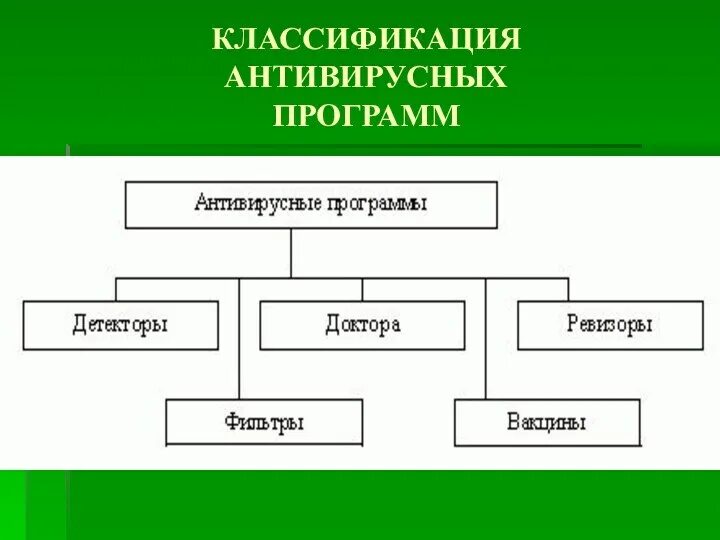 КЛАССИФИКАЦИЯ АНТИВИРУСНЫХ ПРОГРАММ

Антивирусные программы

Детекторы

Доктора

Ревизоры

Фильтры

Вакцины